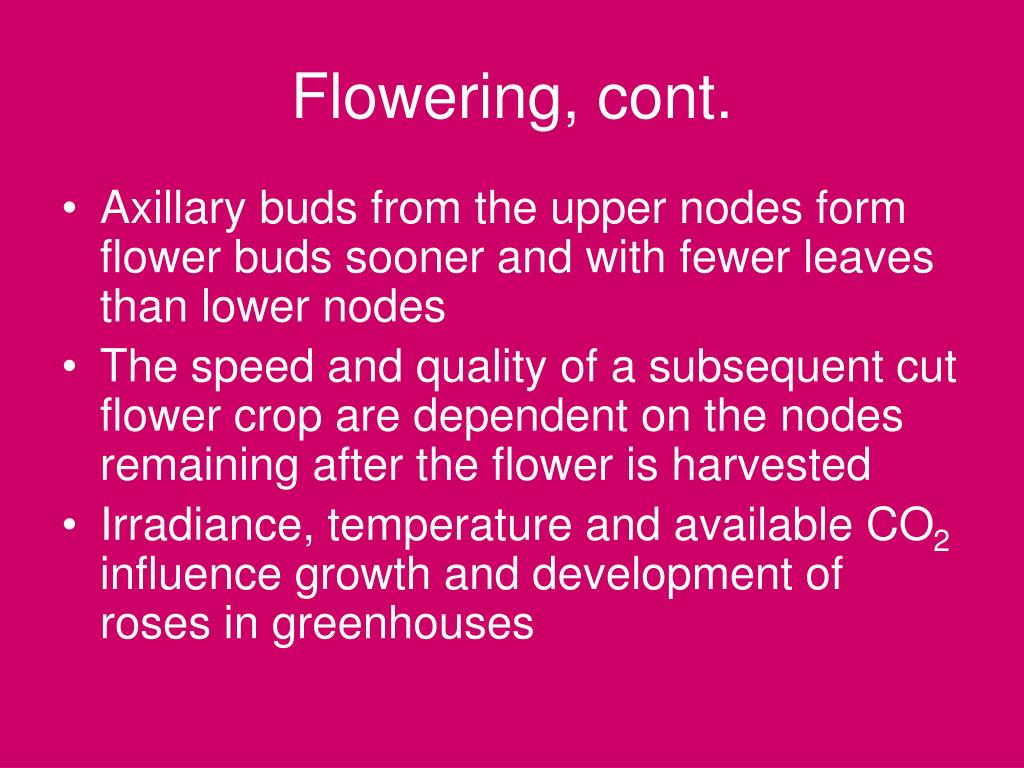 Flowering, cont.

• Axillary buds from the upper nodes form flower buds sooner and with fewer leaves than lower nodes
• The speed and quality of a subsequent cut flower crop are dependent on the nodes remaining after the flower is harvested
• Irradiance, temperature and available $CO_2$ influence growth and development of roses in greenhouses